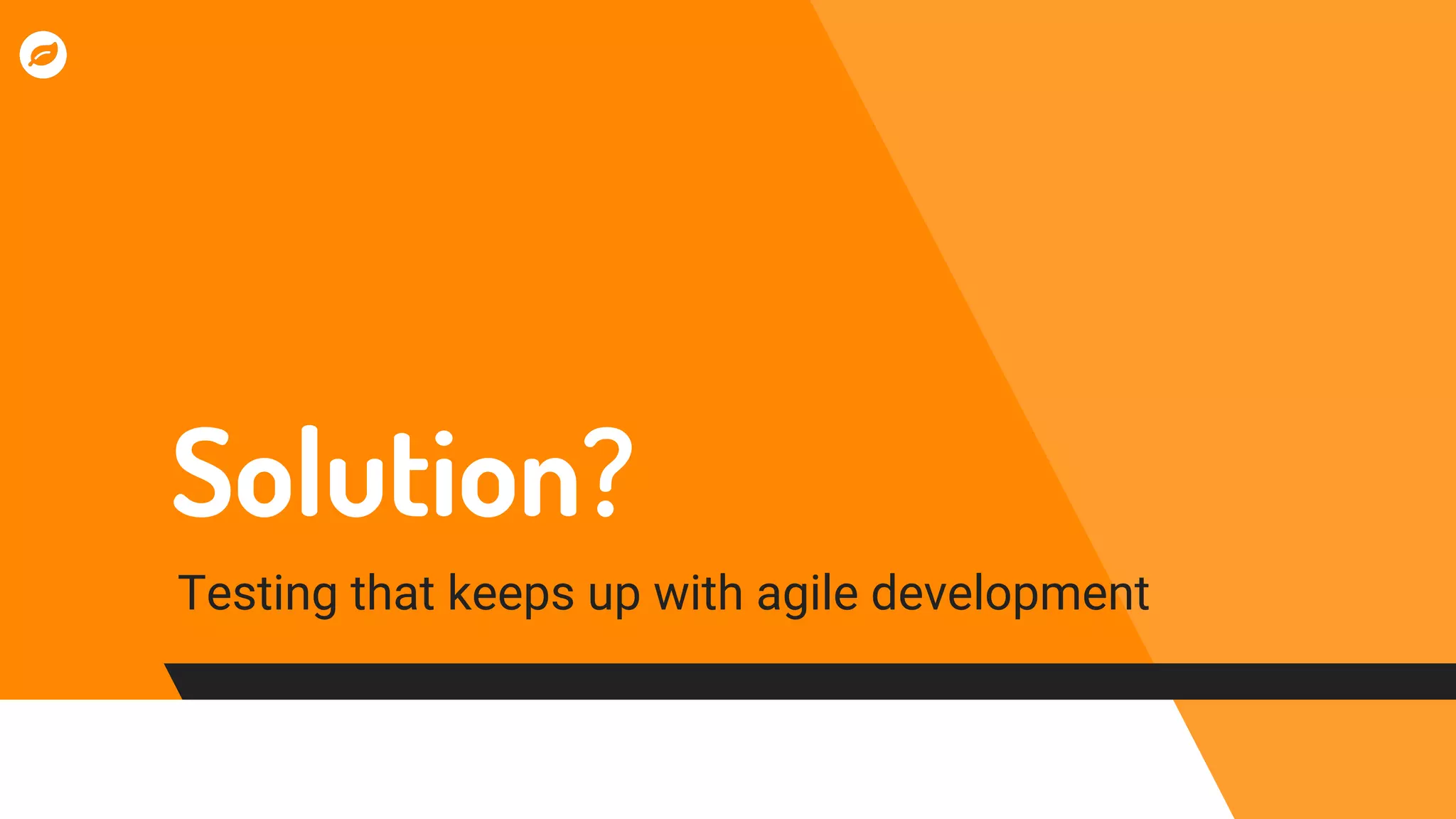 Solution?

Testing that keeps up with agile development